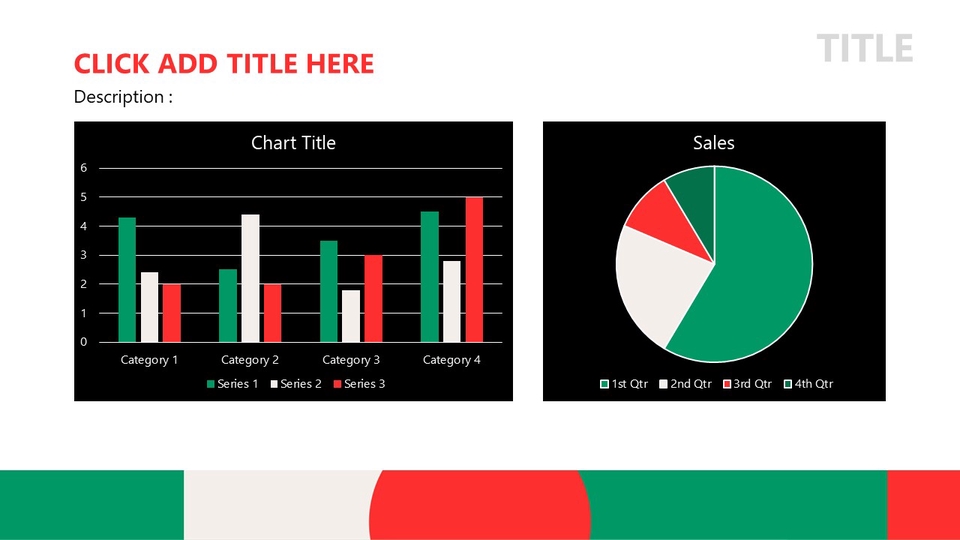 TITLE

CLICK ADD TITLE HERE

Description :

Chart Title

6
5
4
3
2
1
0

Category 1
Category 2
Category 3
Category 4

Series 1 Series 2 Series 3

Sales

1st Qtr 2nd Qtr 3rd Qtr 4th Qtr